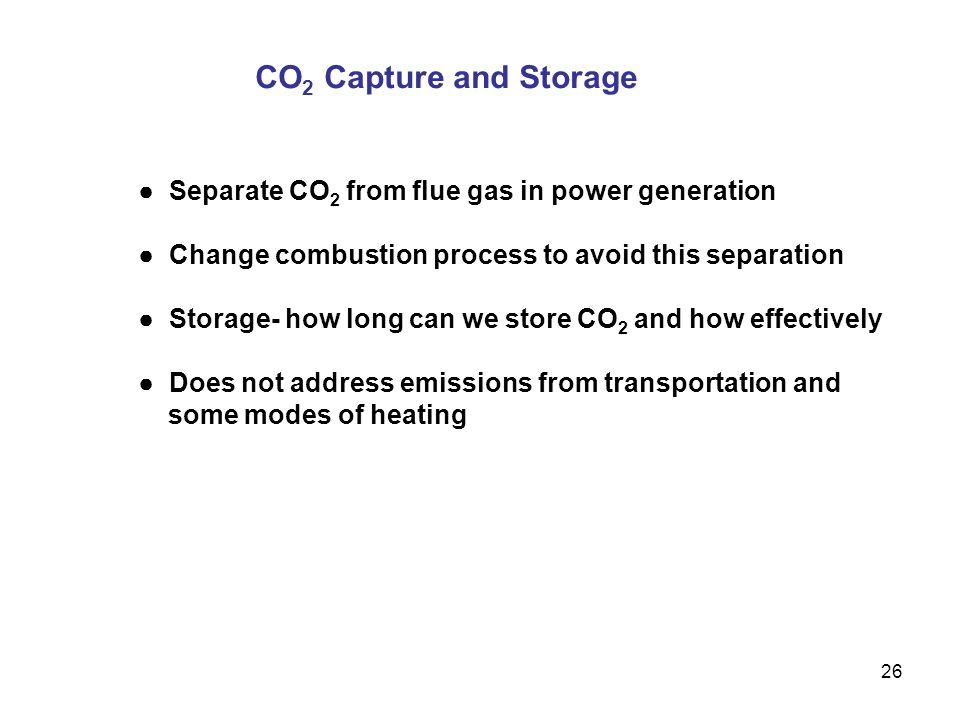 $CO_2$ Capture and Storage

● Separate $CO_2$ from flue gas in power generation

● Change combustion process to avoid this separation

● Storage- how long can we store $CO_2$ and how effectively

● Does not address emissions from transportation and some modes of heating

26